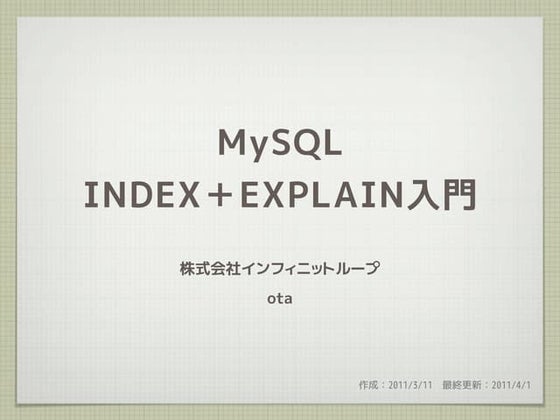 MySQL
INDEX＋EXPLAIN入門

株式会社インフィニットループ

ota

作成：2011/3/11　最終更新：2011/4/1